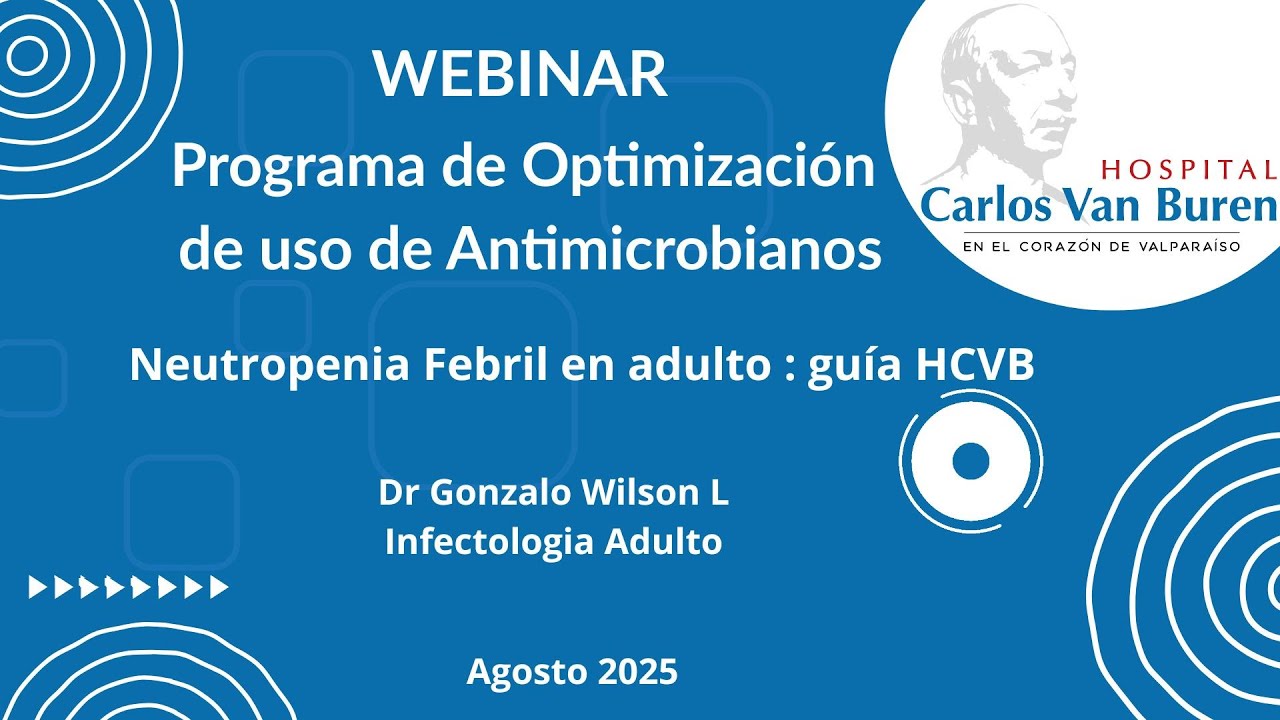 WEBINAR
Programa de Optimización de uso de Antimicrobianos

HOSPITAL
Carlos Van Buren
EN EL CORAZÓN DE VALPARAÍSO

Neutropenia Febril en adulto : guía HCVB

Dr Gonzalo Wilson L
Infectologia Adulto

Agosto 2025